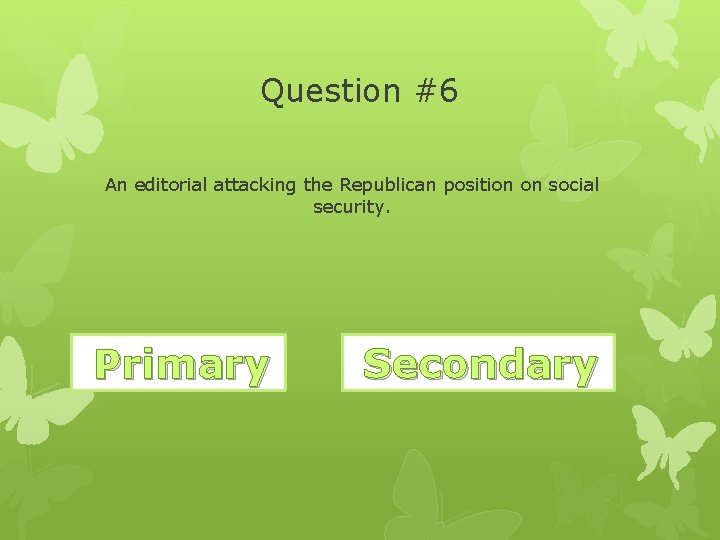 Question #6

An editorial attacking the Republican position on social security.

Primary

Secondary